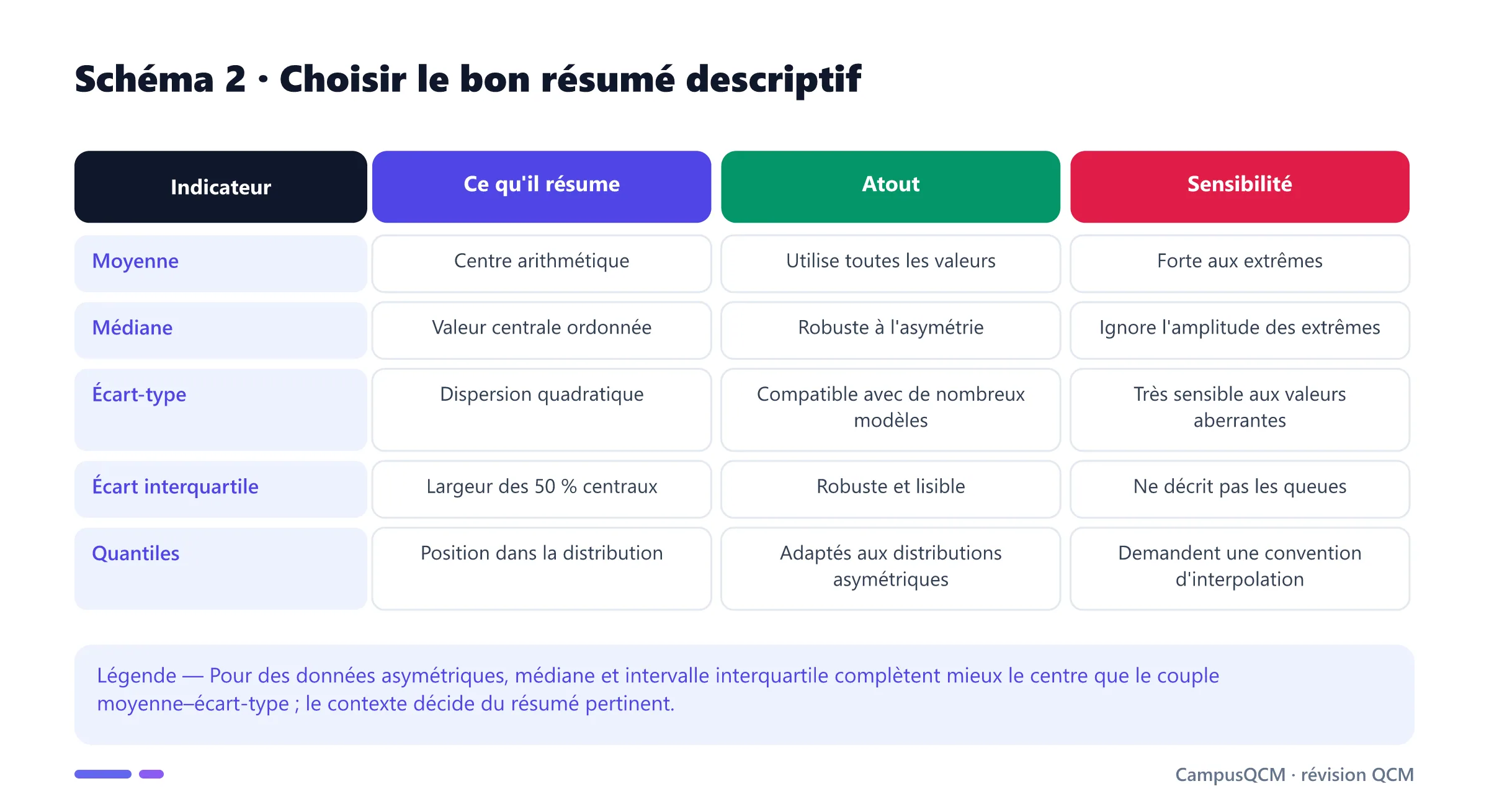 Schéma 2 · Choisir le bon résumé descriptif

| Indicateur | Ce qu'il résume | Atout | Sensibilité |
|---|---|---|---|
| Moyenne | Centre arithmétique | Utilise toutes les valeurs | Forte aux extrêmes |
| Médiane | Valeur centrale ordonnée | Robuste à l'asymétrie | Ignore l'amplitude des extrêmes |
| Écart-type | Dispersion quadratique | Compatible avec de nombreux modèles | Très sensible aux valeurs aberrantes |
| Écart interquartile | Largeur des 50 % centraux | Robuste et lisible | Ne décrit pas les queues |
| Quantiles | Position dans la distribution | Adaptés aux distributions asymétriques | Demandent une convention d'interpolation |

Légende — Pour des données asymétriques, médiane et intervalle interquartile complètent mieux le centre que le couple moyenne–écart-type ; le contexte décide du résumé pertinent.

CampusQCM · révision QCM